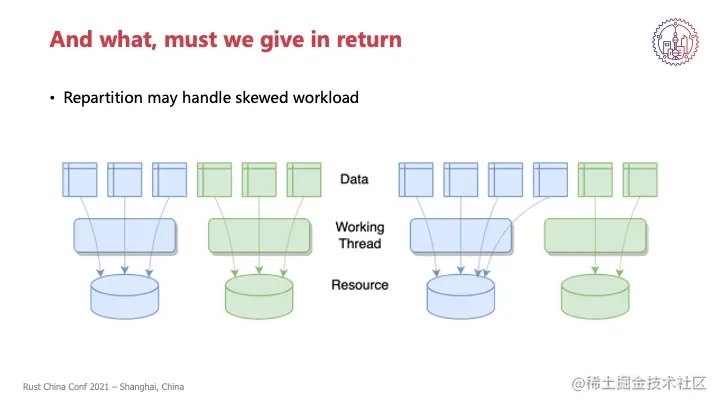 And what, must we give in return

• Repartition may handle skewed workload

Data

Working Thread

Resource

Rust China Conf 2021 – Shanghai, China

@稀土掘金技术社区